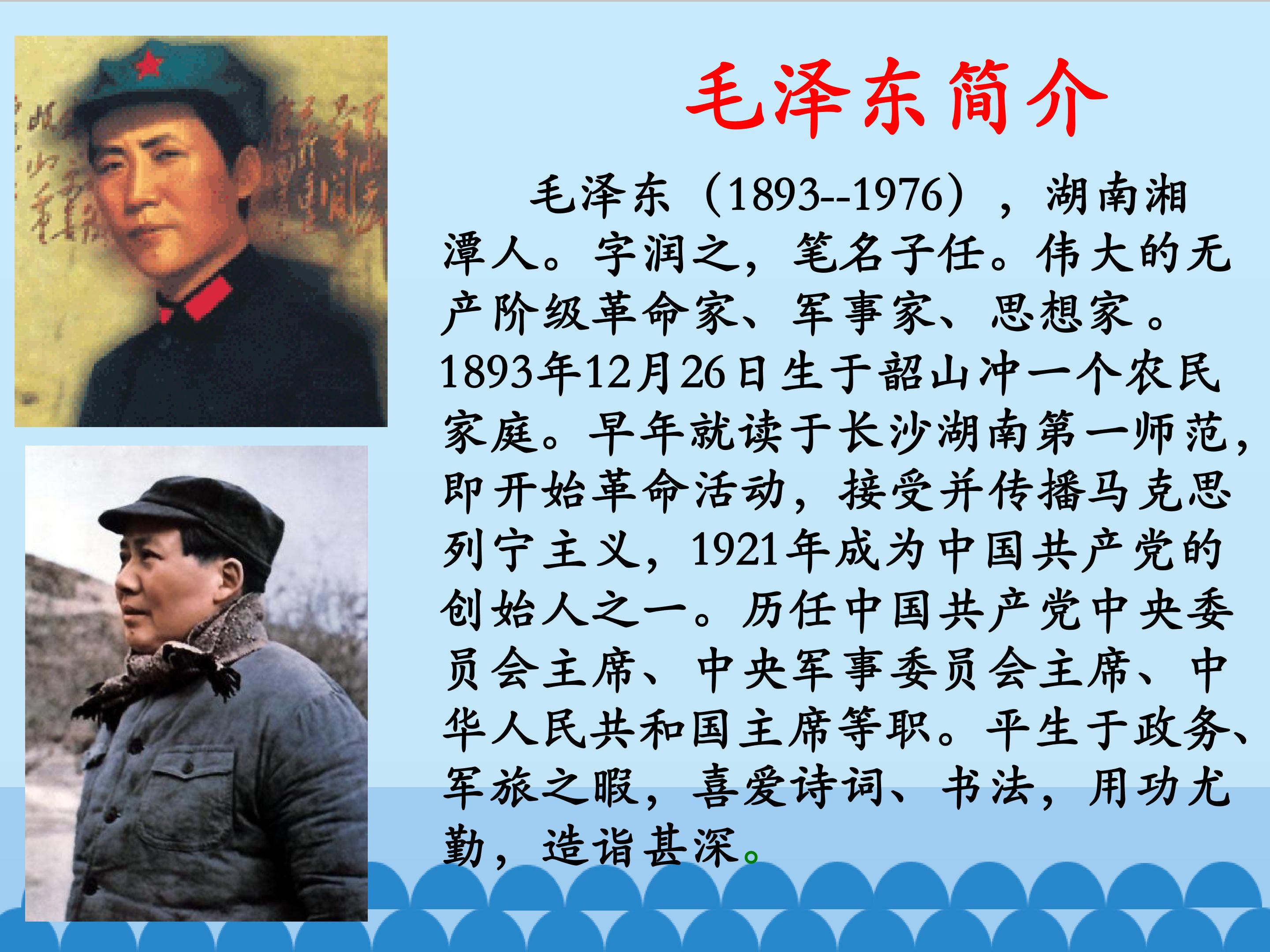 毛泽东简介

毛泽东（1893--1976），湖南湘潭人。字润之，笔名子任。伟大的无产阶级革命家、军事家、思想家。1893年12月26日生于韶山冲一个农民家庭。早年就读于长沙湖南第一师范，即开始革命活动，接受并传播马克思列宁主义，1921年成为中国共产党的创始人之一。历任中国共产党中央委员会主席、中央军事委员会主席、中华人民共和国主席等职。平生于政务、军旅之暇，喜爱诗词、书法，用功尤勤，造诣甚深。